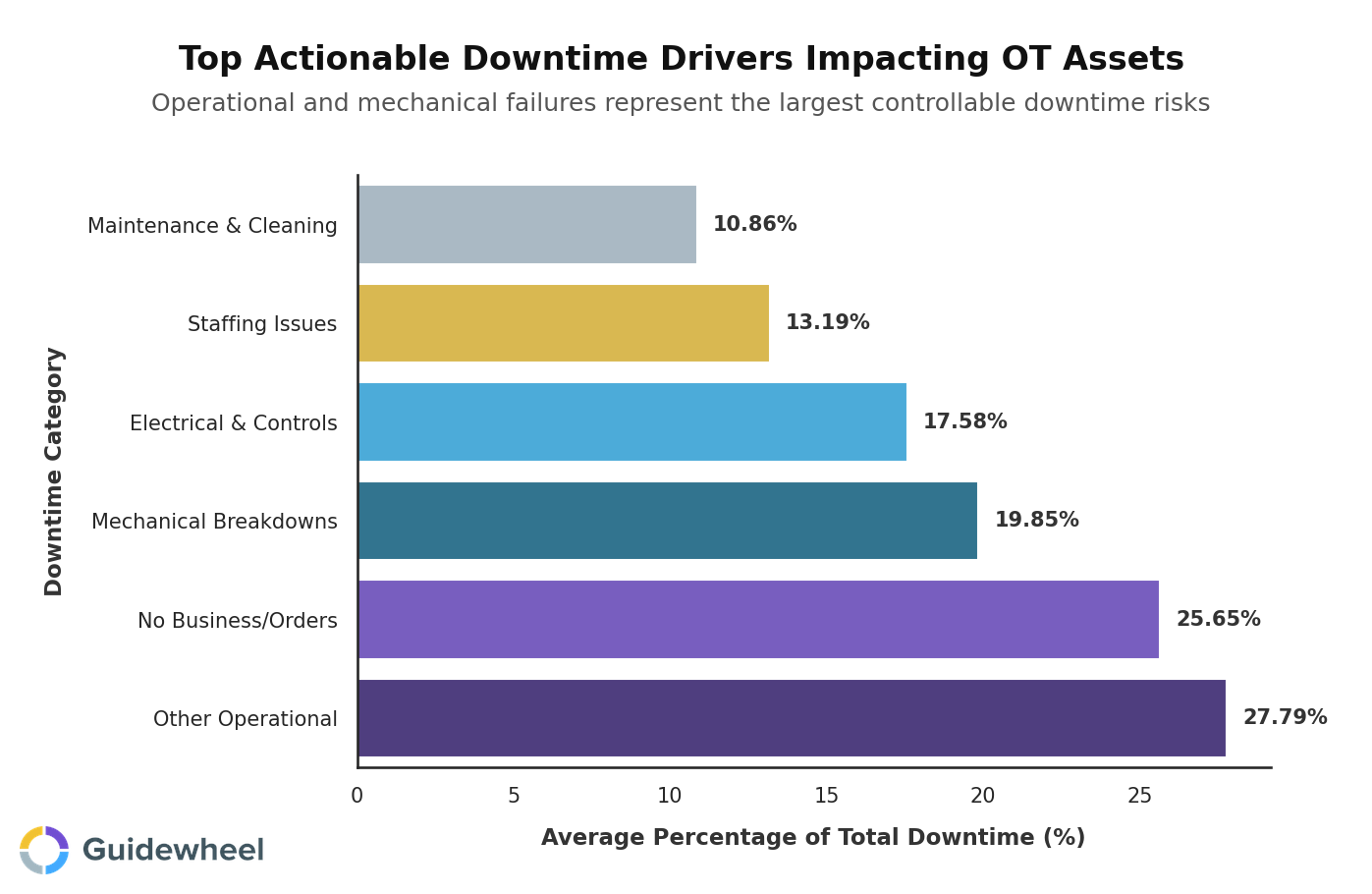 Top Actionable Downtime Drivers Impacting OT Assets
Operational and mechanical failures represent the largest controllable downtime risks

Downtime Category

Maintenance & Cleaning 10.86%
Staffing Issues 13.19%
Electrical & Controls 17.58%
Mechanical Breakdowns 19.85%
No Business/Orders 25.65%
Other Operational 27.79%

0 5 10 15 20 25

Average Percentage of Total Downtime (%)

Guidewheel